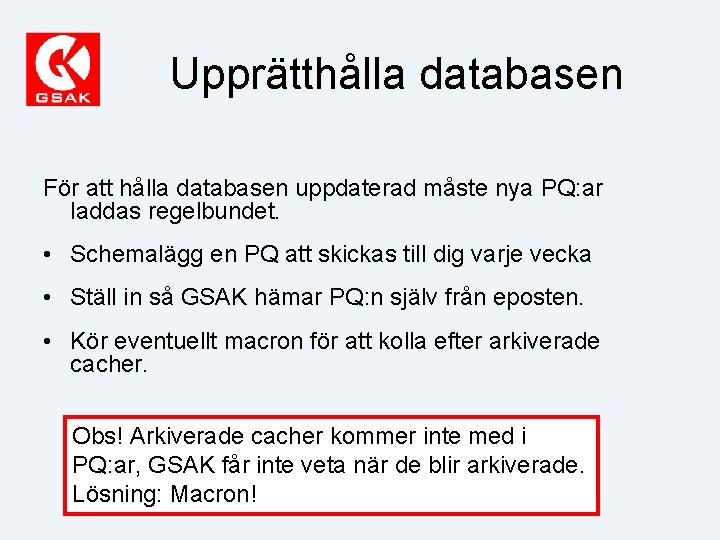 GSAK

Upprätthålla databasen

För att hålla databasen uppdaterad måste nya PQ:ar laddas regelbundet.

• Schemalägg en PQ att skickas till dig varje vecka

• Ställ in så GSAK hämar PQ:n själv från eposten.

• Kör eventuellt macron för att kolla efter arkiverade cacher.

Obs! Arkiverade cacher kommer inte med i PQ:ar, GSAK får inte veta när de blir arkiverade. Lösning: Macron!